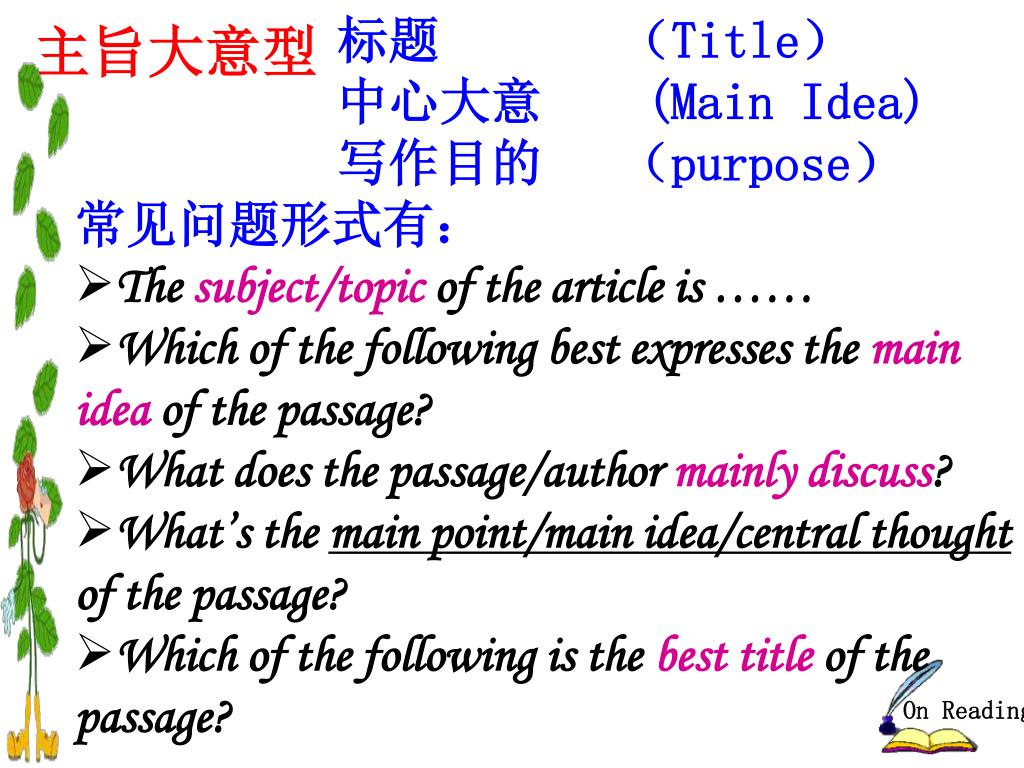 主旨大意型 标题 （Title）
中心大意 (Main Idea)
写作目的 （purpose）

常见问题形式有：

➢The subject/topic of the article is ……

➢Which of the following best expresses the main idea of the passage?

➢What does the passage/author mainly discuss?

➢What's the main point/main idea/central thought of the passage?

➢Which of the following is the best title of the passage?

On Reading